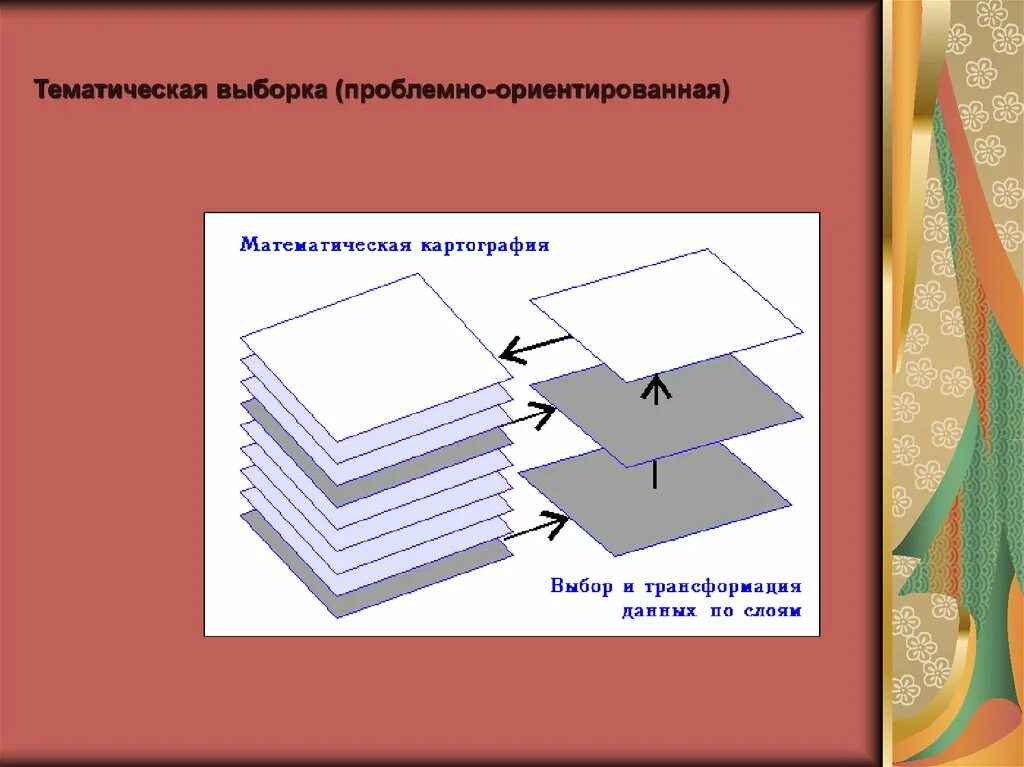 Тематическая выборка (проблемно-ориентированная)

Математическая картография

Выбор и трансформация данных по слоям